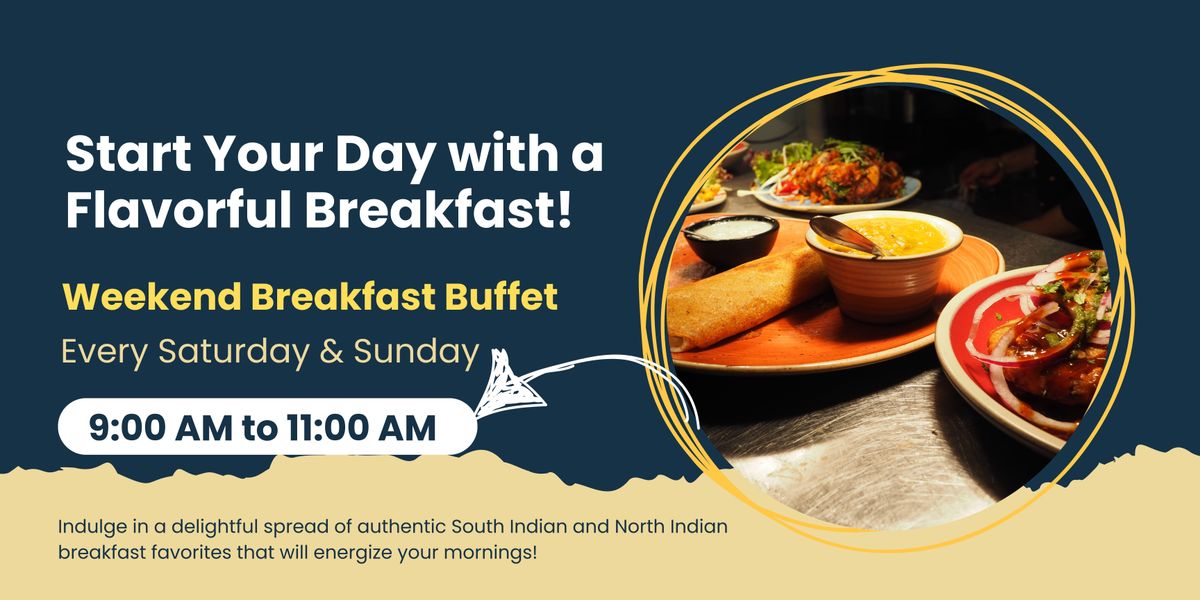 Start Your Day with a Flavorful Breakfast!

Weekend Breakfast Buffet

Every Saturday & Sunday

9:00 AM to 11:00 AM

Indulge in a delightful spread of authentic South Indian and North Indian breakfast favorites that will energize your mornings!